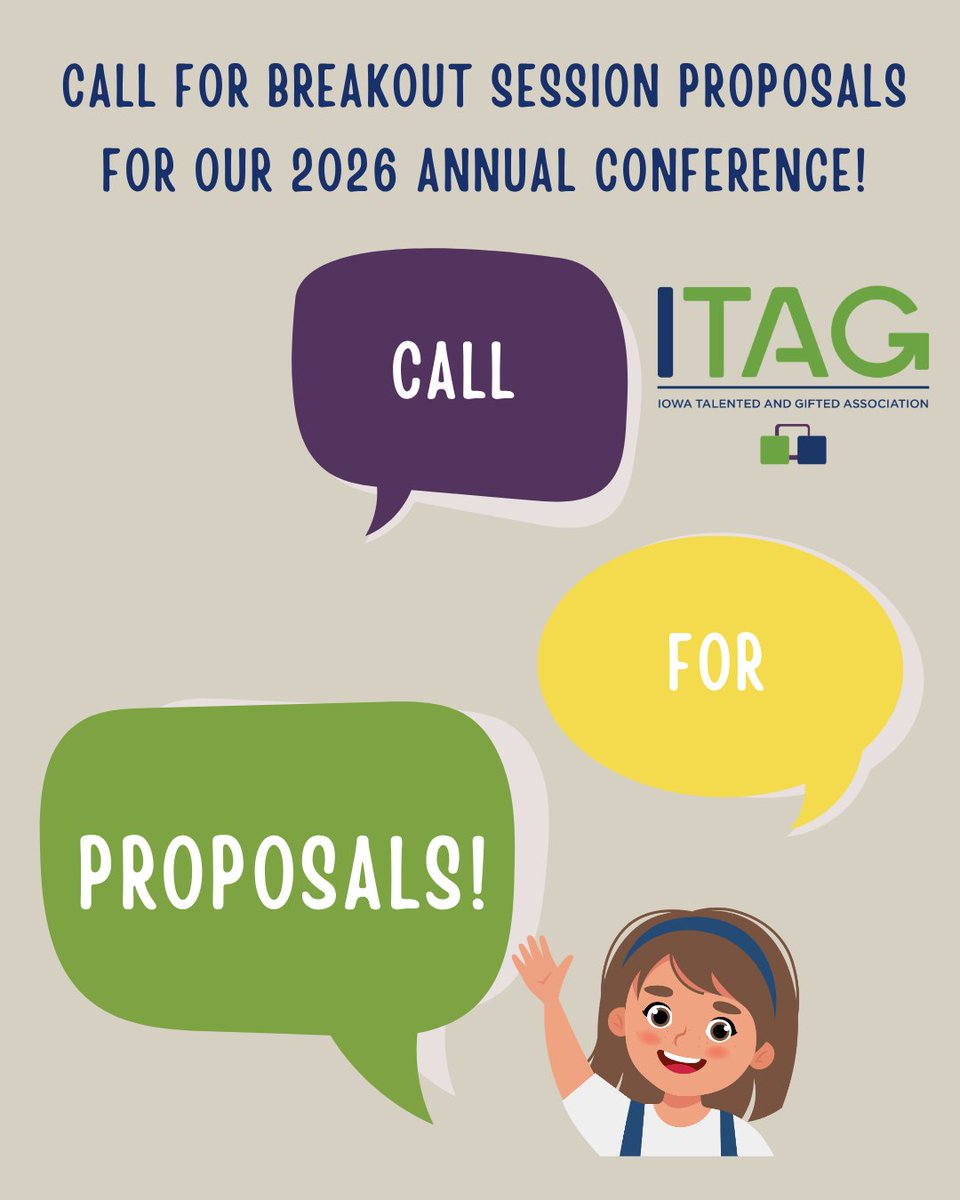 CALL FOR BREAKOUT SESSION PROPOSALS FOR OUR 2026 ANNUAL CONFERENCE!

CALL

ITAG
IOWA TALENTED AND GIFTED ASSOCIATION

FOR

PROPOSALS!